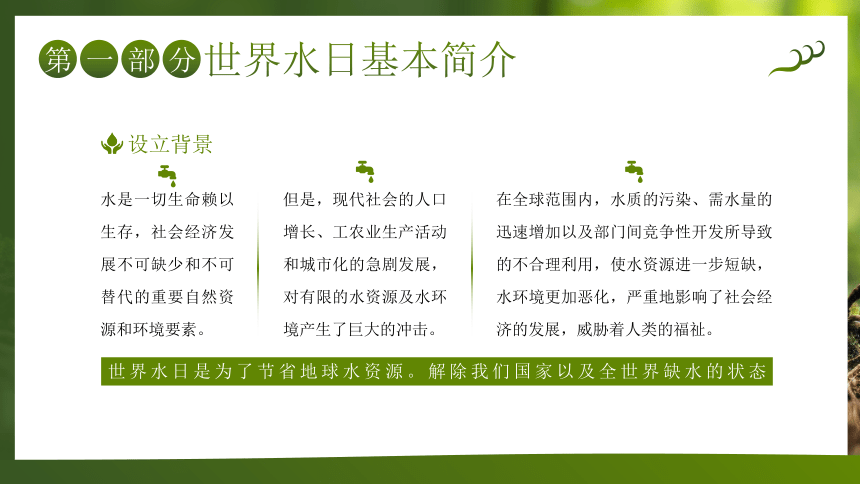 第一部分 世界水日基本简介

设立背景

水是一切生命赖以生存，社会经济发展不可缺少和不可替代的重要自然资源和环境要素。

但是，现代社会的人口增长、工农业生产活动和城市化的急剧发展，对有限的水资源及水环境产生了巨大的冲击。

在全球范围内，水质的污染、需水量的迅速增加以及部门间竞争性开发所导致的不合理利用，使水资源进一步短缺，水环境更加恶化，严重地影响了社会经济的发展，威胁着人类的福祉。

世界水日是为了节省地球水资源。解除我们国家以及全世界缺水的状态